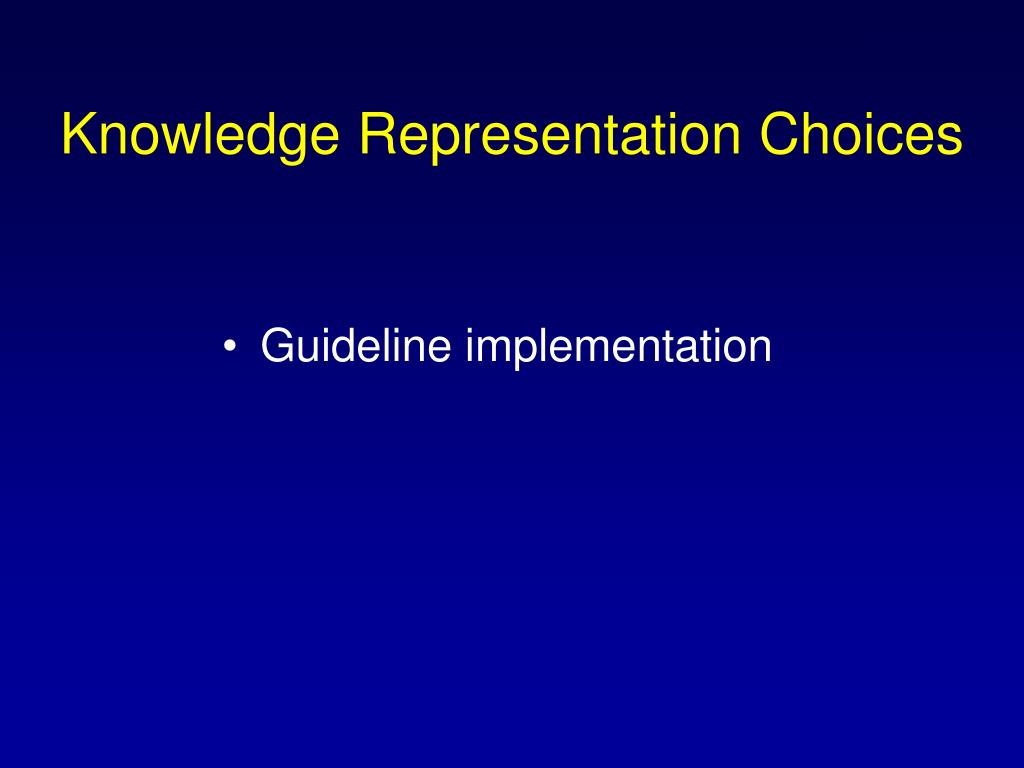 Knowledge Representation Choices

• Guideline implementation